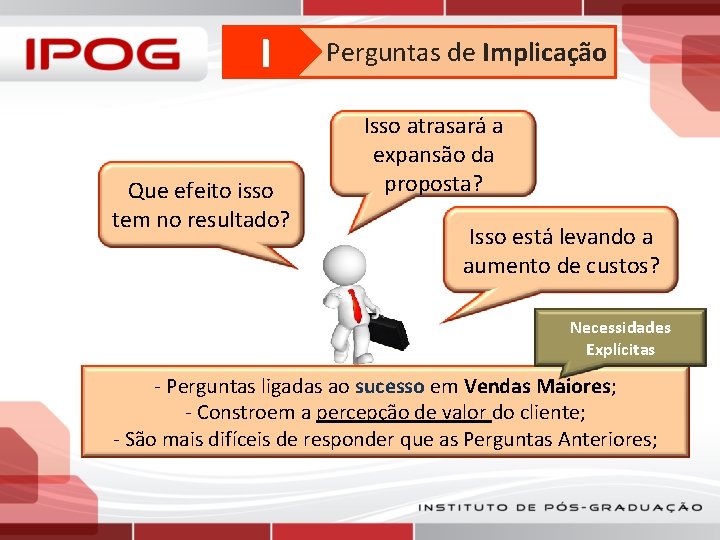 IPOG

I Perguntas de Implicação

Que efeito isso tem no resultado?

Isso atrasará a expansão da proposta?

Isso está levando a aumento de custos?

Necessidades Explícitas

- Perguntas ligadas ao sucesso em Vendas Maiores;
- Constroem a percepção de valor do cliente;
- São mais difíceis de responder que as Perguntas Anteriores;

INSTITUTO DE PÓS-GRADUAÇÃO